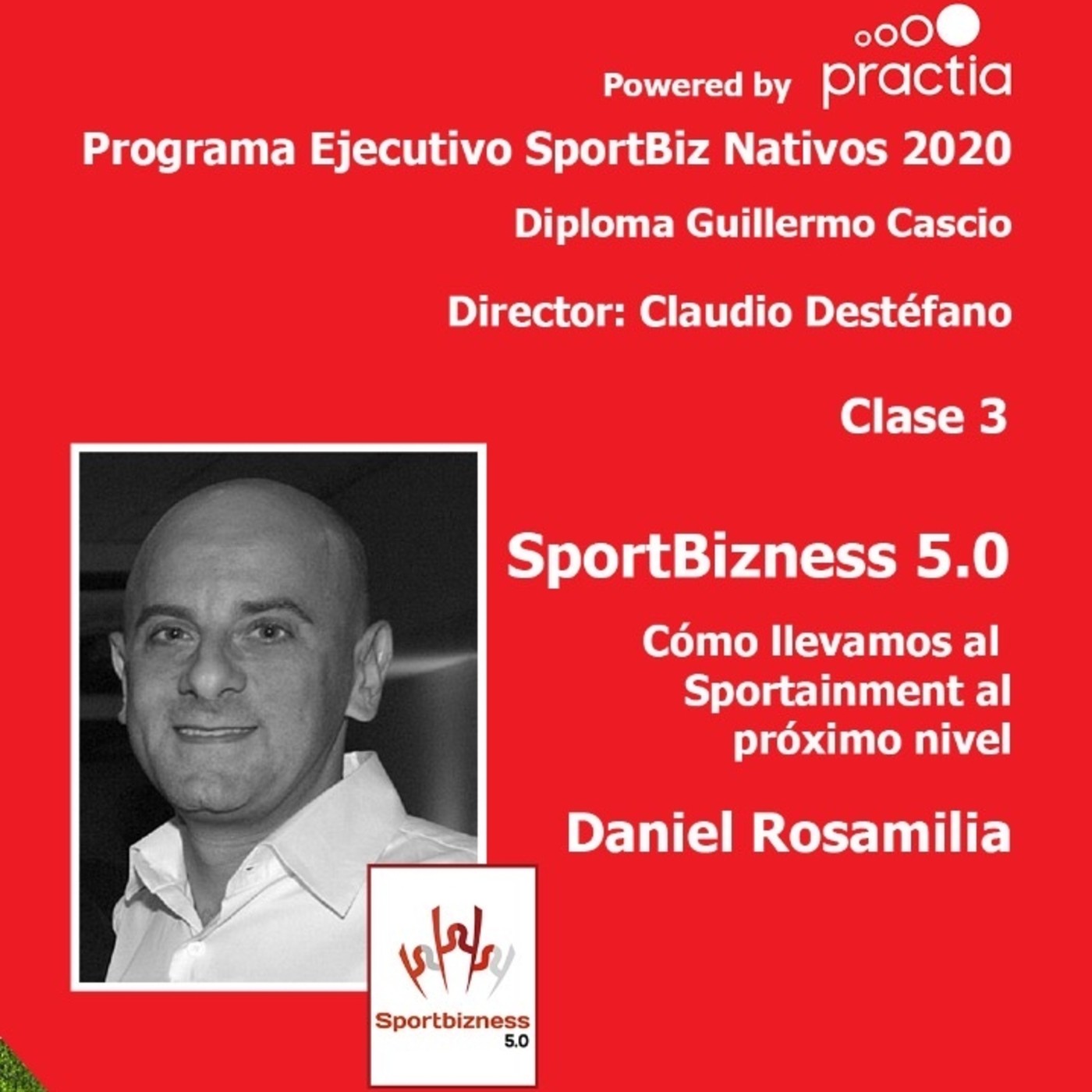 Powered by practia

Programa Ejecutivo SportBiz Nativos 2020

Diploma Guillermo Cascio

Director: Claudio Destéfano

Clase 3

SportBizness 5.0

Cómo llevamos al Sportainment al próximo nivel

Daniel Rosamilia

Sportbizness 5.0